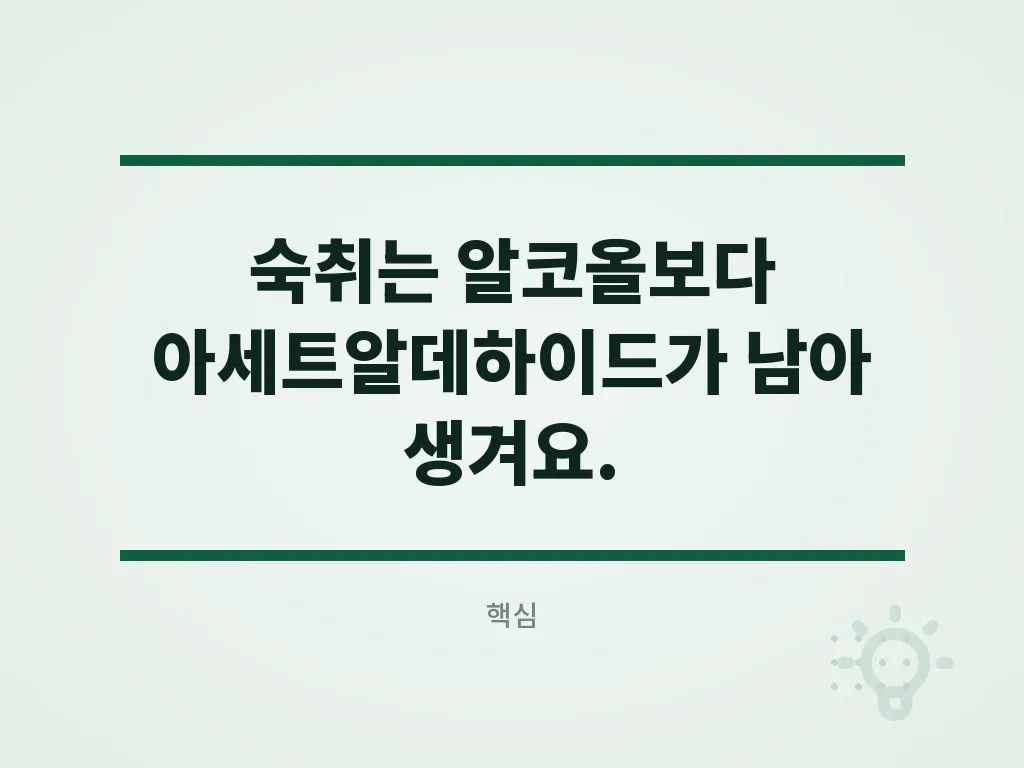 숙취는 알코올보다 아세트알데하이드가 남아 생겨요.

핵심